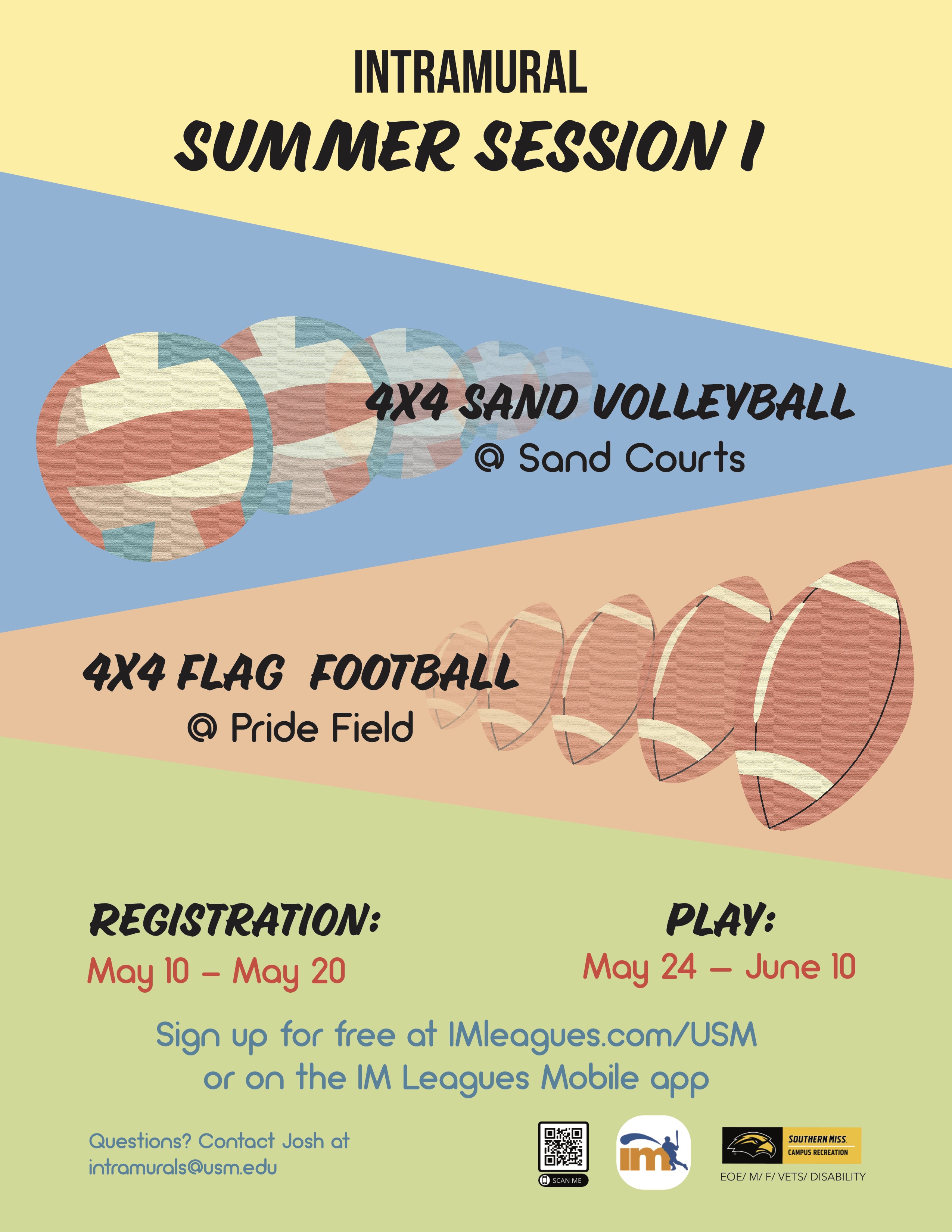 INTRAMURAL
SUMMER SESSION I

4X4 SAND VOLLEYBALL
@ Sand Courts

4X4 FLAG FOOTBALL
@ Pride Field

REGISTRATION:
May 10 – May 20

PLAY:
May 24 – June 10

Sign up for free at IMleagues.com/USM or on the IM Leagues Mobile app

Questions? Contact Josh at intramurals@usm.edu

SCAN ME

im

SOUTHERN MISS. CAMPUS RECREATION

EOE/ M/ F/ VETS/ DISABILITY